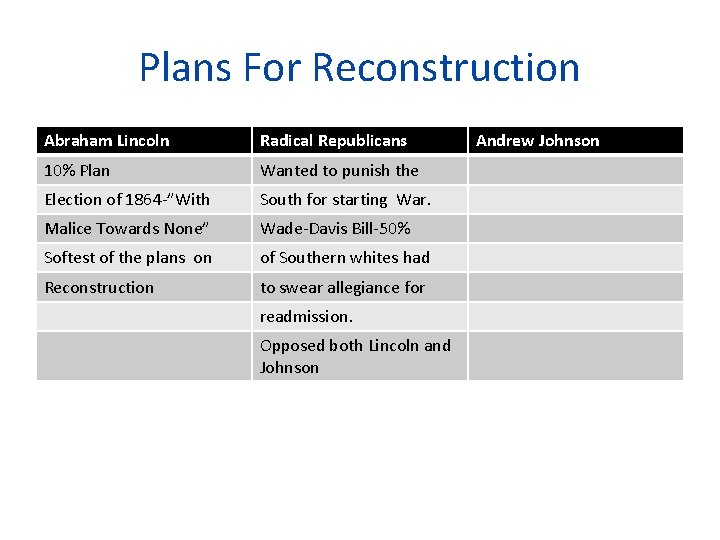 Plans For Reconstruction

| Abraham Lincoln | Radical Republicans | Andrew Johnson |
|---|---|---|
| 10% Plan | Wanted to punish the | |
| Election of 1864-"With | South for starting War. | |
| Malice Towards None" | Wade-Davis Bill-50% | |
| Softest of the plans on | of Southern whites had | |
| Reconstruction | to swear allegiance for | |
| | readmission. | |
| | Opposed both Lincoln and Johnson | |